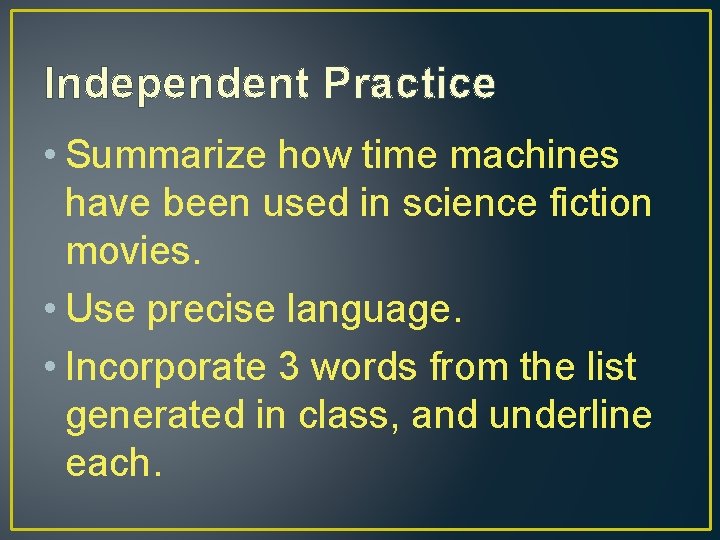 Independent Practice

• Summarize how time machines have been used in science fiction movies.
• Use precise language.
• Incorporate 3 words from the list generated in class, and underline each.